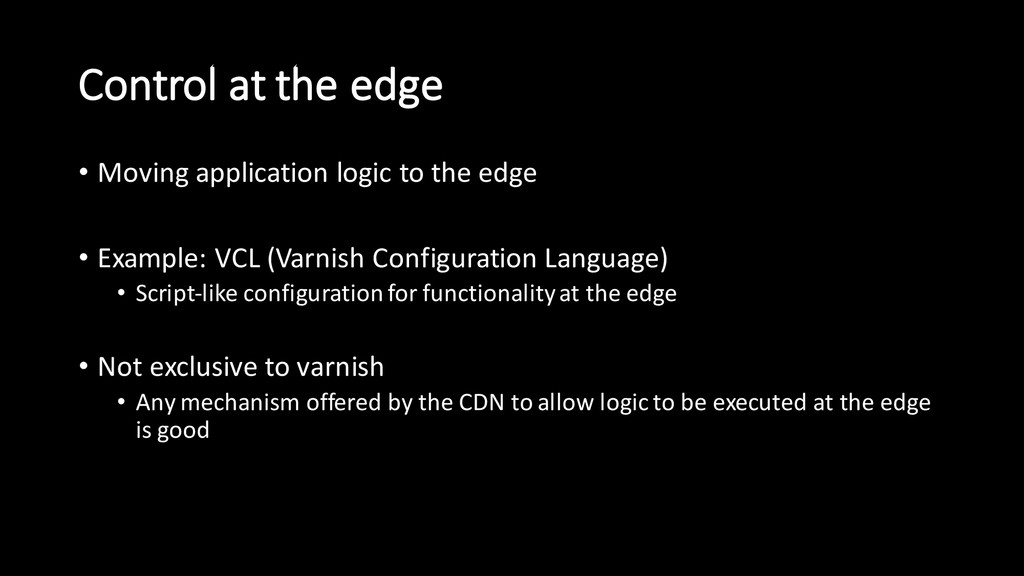 Control at the edge

• Moving application logic to the edge

• Example: VCL (Varnish Configuration Language)
  • Script-like configuration for functionality at the edge

• Not exclusive to varnish
  • Any mechanism offered by the CDN to allow logic to be executed at the edge is good